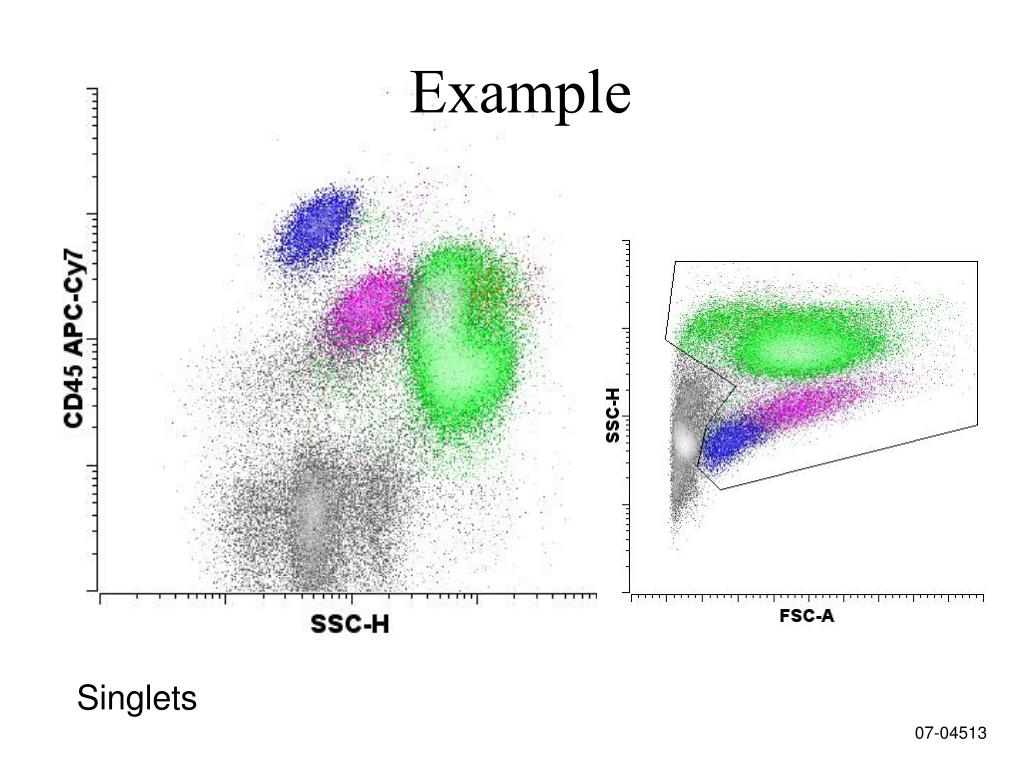 Example

CD45 APC-Cy7

SSC-H

SSC-H

FSC-A

Singlets

07-04513